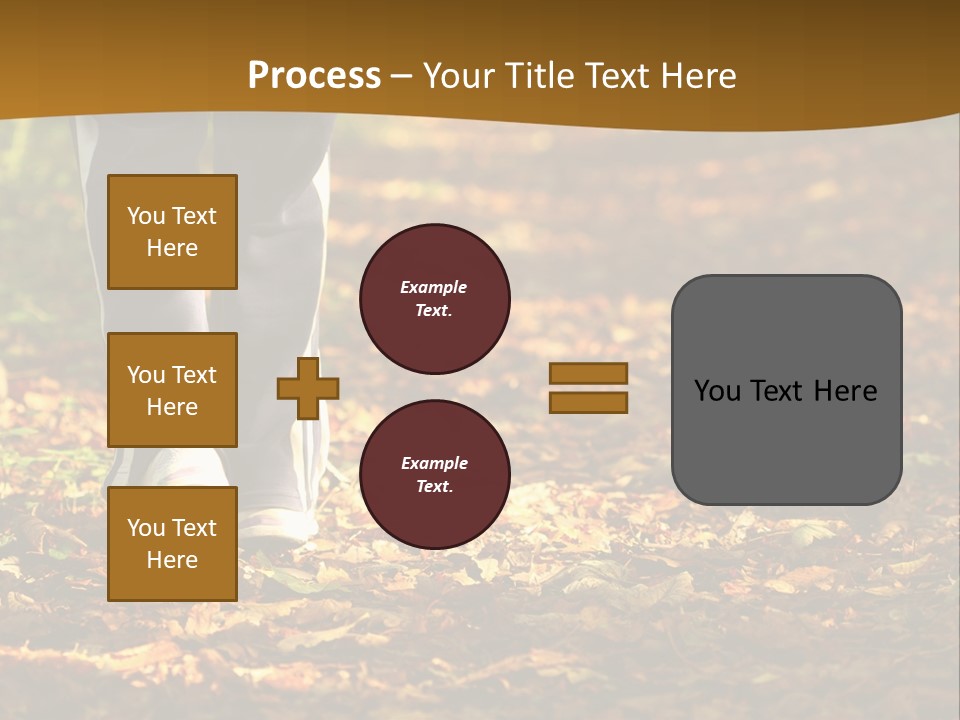 Process – Your Title Text Here

You Text Here

You Text Here

You Text Here

Example Text.

Example Text.

You Text Here